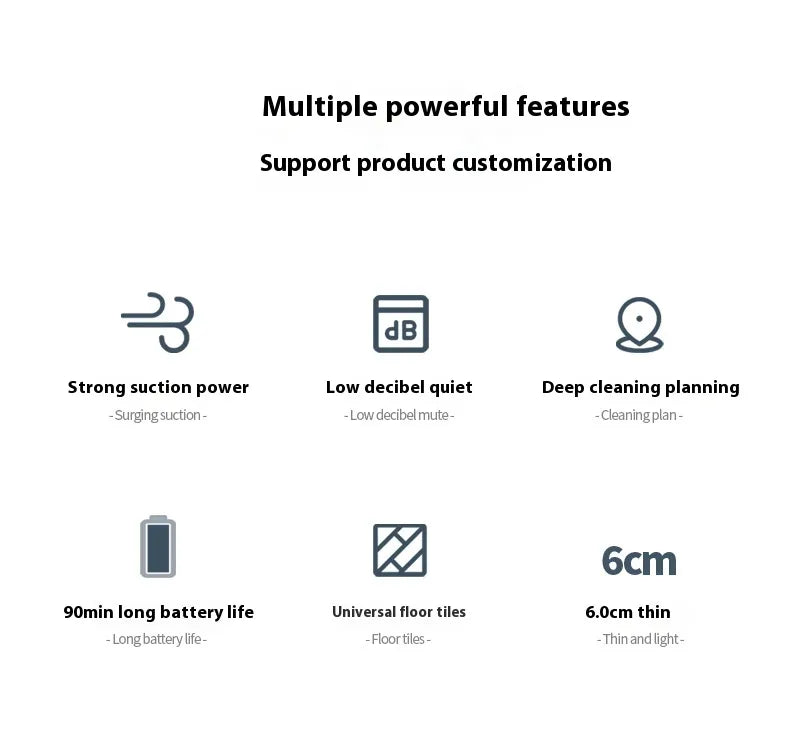 Multiple powerful features

Support product customization

Strong suction power
- Surging suction -

dB

Low decibel quiet
- Low decibel mute -

Deep cleaning planning
- Cleaning plan -

90min long battery life
- Long battery life -

Universal floor tiles
- Floor tiles -

6cm

6.0cm thin
- Thin and light -